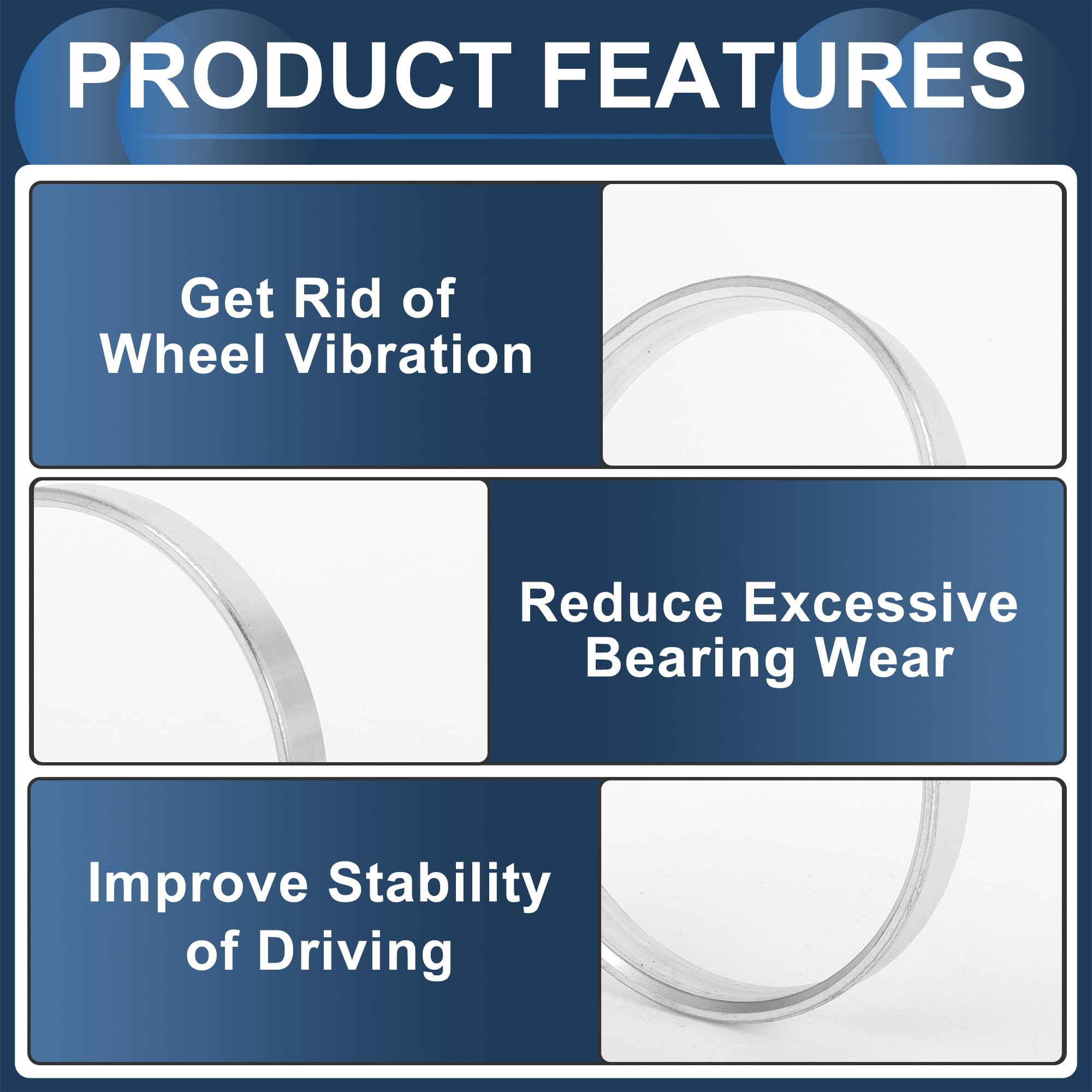 PRODUCT FEATURES

Get Rid of Wheel Vibration

Reduce Excessive Bearing Wear

Improve Stability of Driving